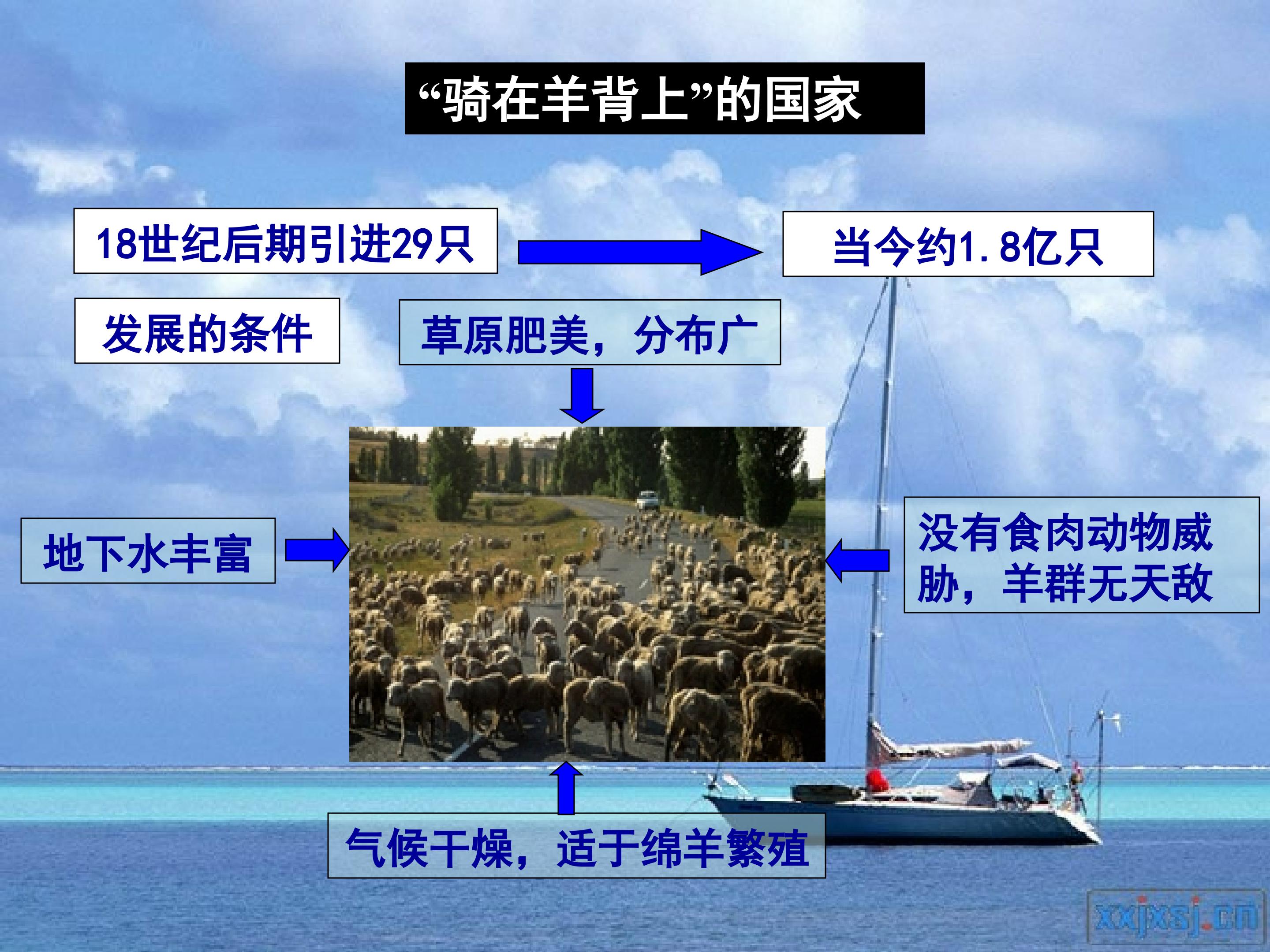 “骑在羊背上”的国家

18世纪后期引进29只

当今约1.8亿只

发展的条件

草原肥美，分布广

地下水丰富

没有食肉动物威胁，羊群无天敌

气候干燥，适于绵羊繁殖

xxjxsj.cn